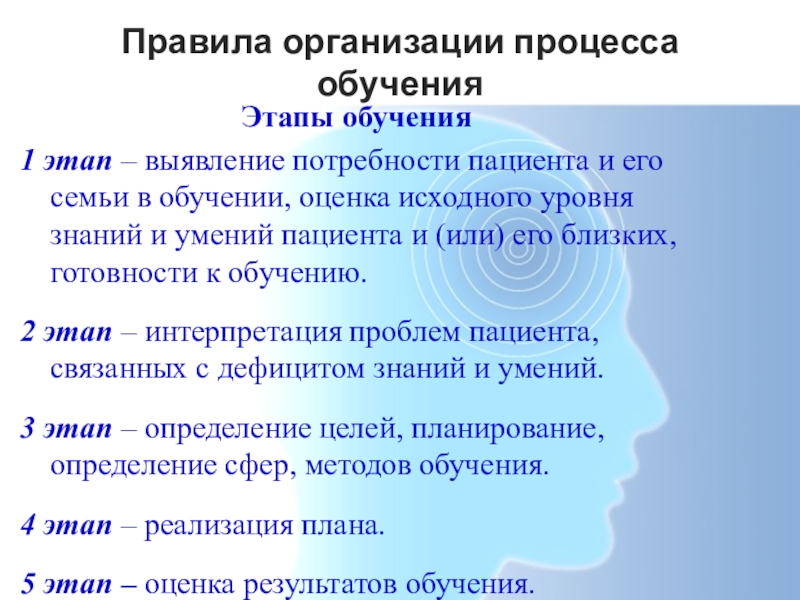 Правила организации процесса обучения

Этапы обучения

1 этап – выявление потребности пациента и его семьи в обучении, оценка исходного уровня знаний и умений пациента и (или) его близких, готовности к обучению.

2 этап – интерпретация проблем пациента, связанных с дефицитом знаний и умений.

3 этап – определение целей, планирование, определение сфер, методов обучения.

4 этап – реализация плана.

5 этап – оценка результатов обучения.